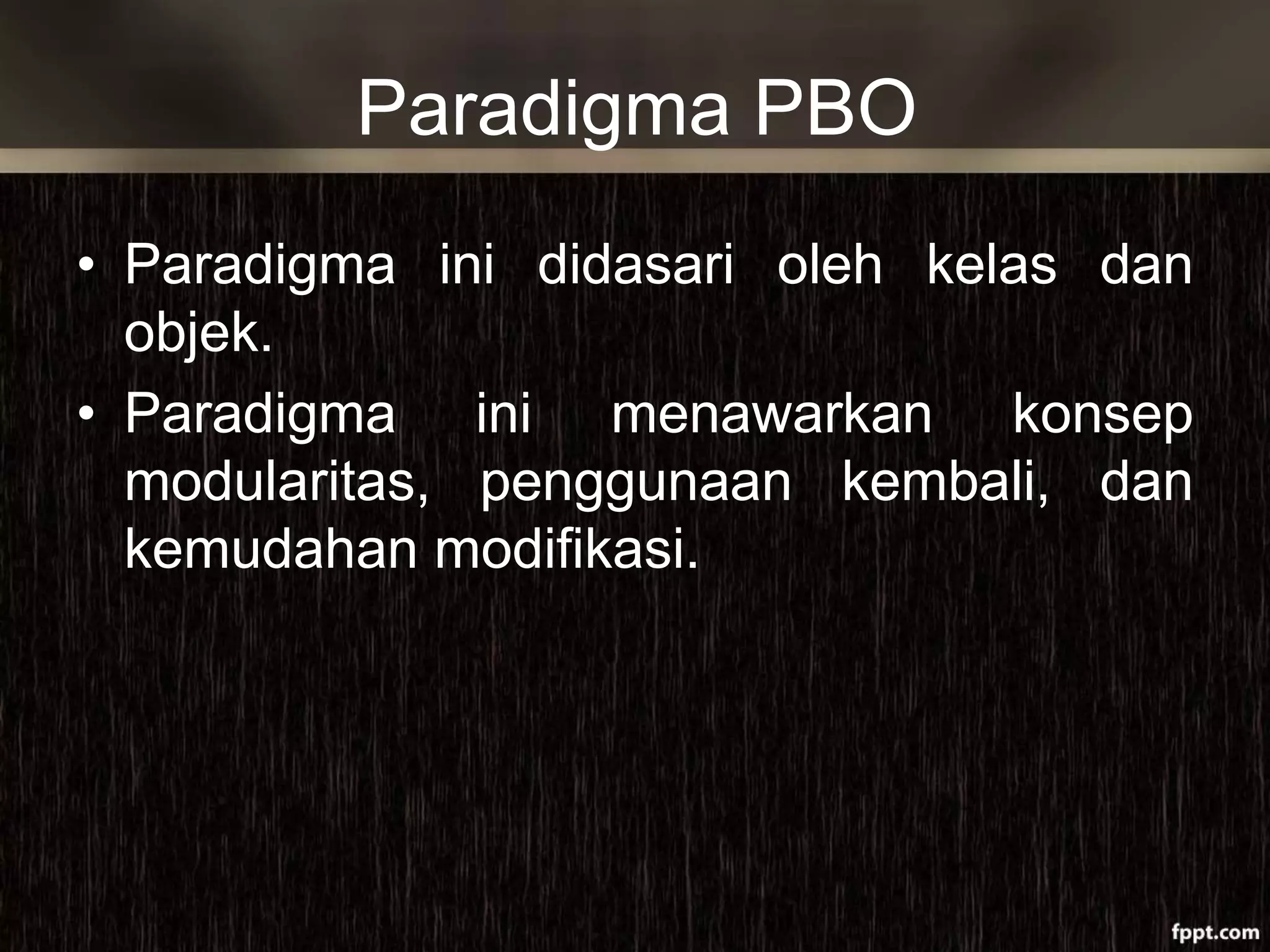 Paradigma PBO

• Paradigma ini didasari oleh kelas dan objek.
• Paradigma ini menawarkan konsep modularitas, penggunaan kembali, dan kemudahan modifikasi.

fppt.com